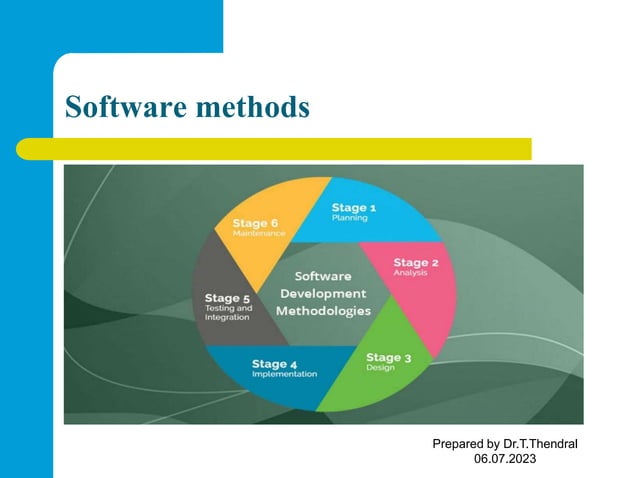 Software methods

Stage 1
Planning

Stage 2
Analysis

Stage 3
Design

Stage 4
Implementation

Stage 5
Testing and Integration

Stage 6
Maintenance

Software Development Methodologies

Prepared by Dr.T.Thendral
06.07.2023